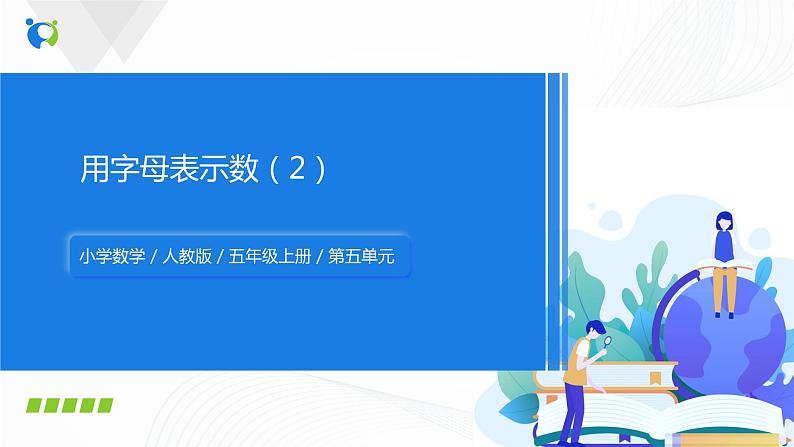 用字母表示数（2）

小学数学 / 人教版 / 五年级上册 / 第五单元